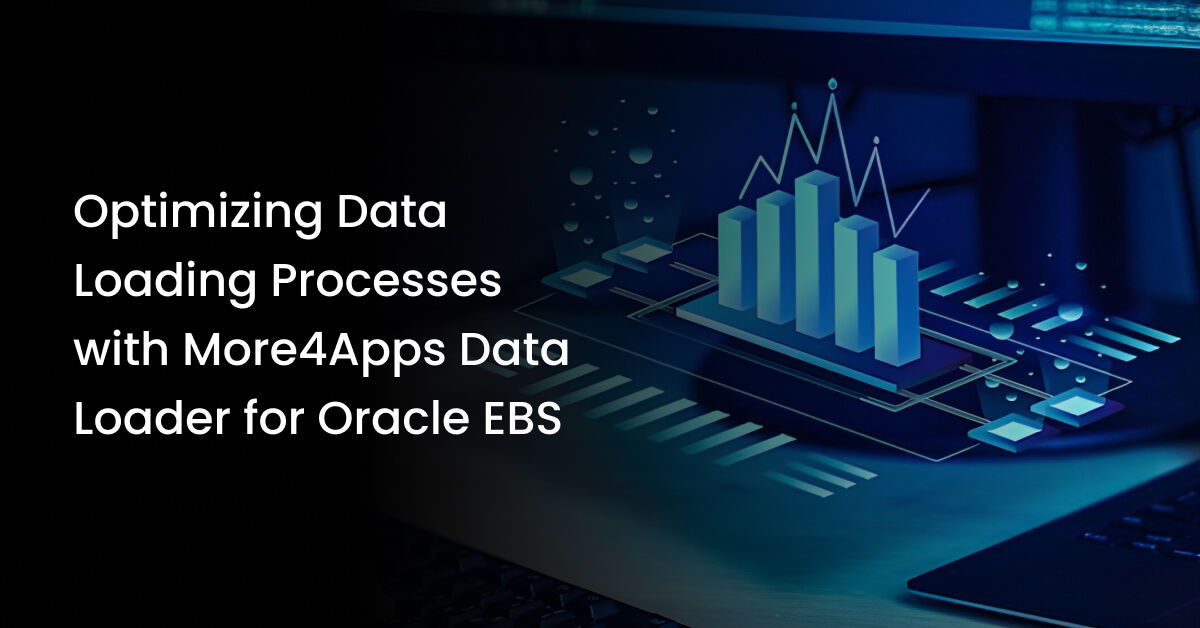 Optimizing Data Loading Processes with More4Apps Data Loader for Oracle EBS